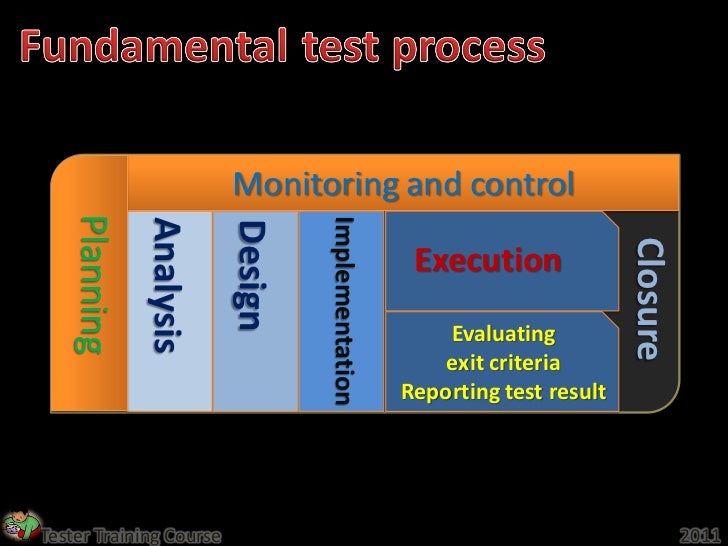 Fundamental test process

Monitoring and control

Planning

Analysis

Design

Implementation

Execution

Evaluating exit criteria Reporting test result

Closure

Tester Training Course

2011